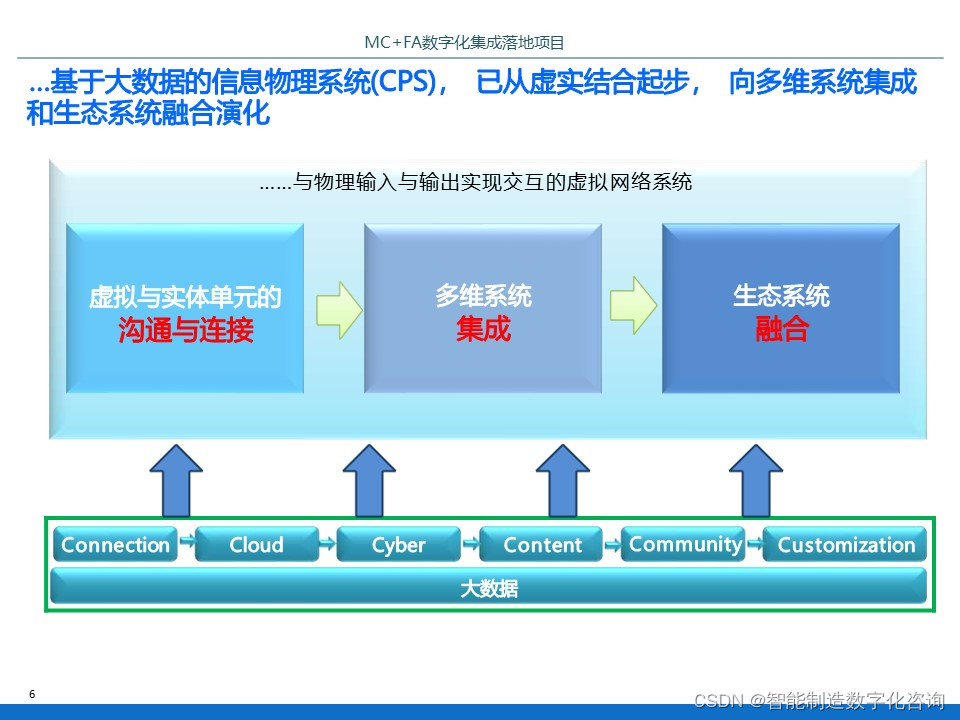 MC+FA数字化集成落地项目

...基于大数据的信息物理系统(CPS)， 已从虚实结合起步， 向多维系统集成和生态系统融合演化

……与物理输入与输出实现交互的虚拟网络系统

虚拟与实体单元的
沟通与连接

多维系统
集成

生态系统
融合

Connection
Cloud
Cyber
Content
Community
Customization

大数据

6

CSDN @智能制造数字化咨询